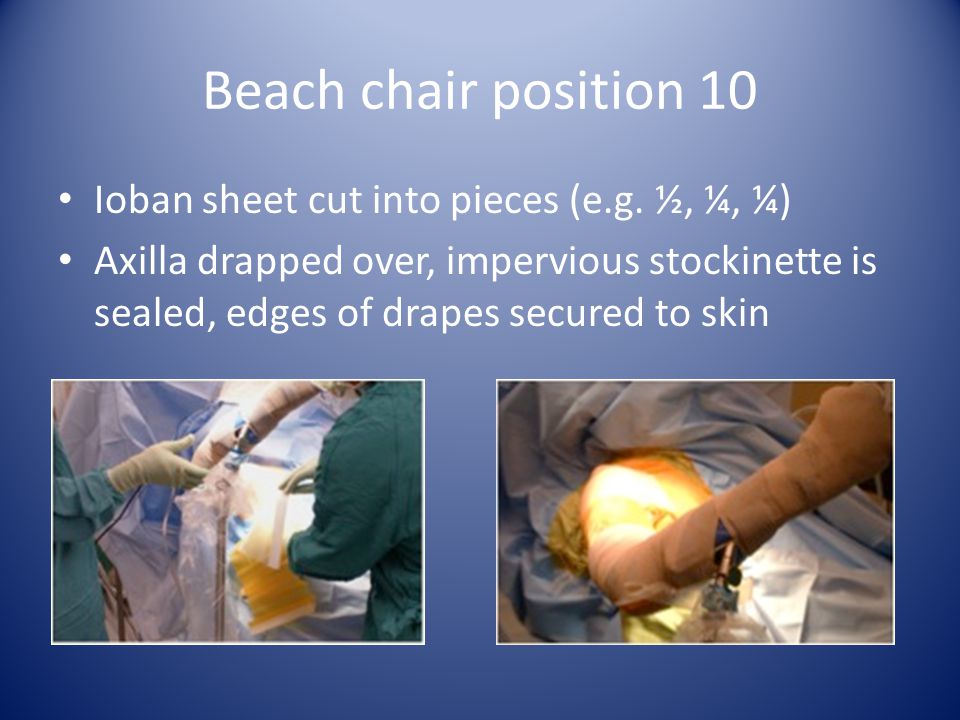 Beach chair position 10

• Ioban sheet cut into pieces (e.g. ½, ¼, ¼)
• Axilla drapped over, impervious stockinette is sealed, edges of drapes secured to skin